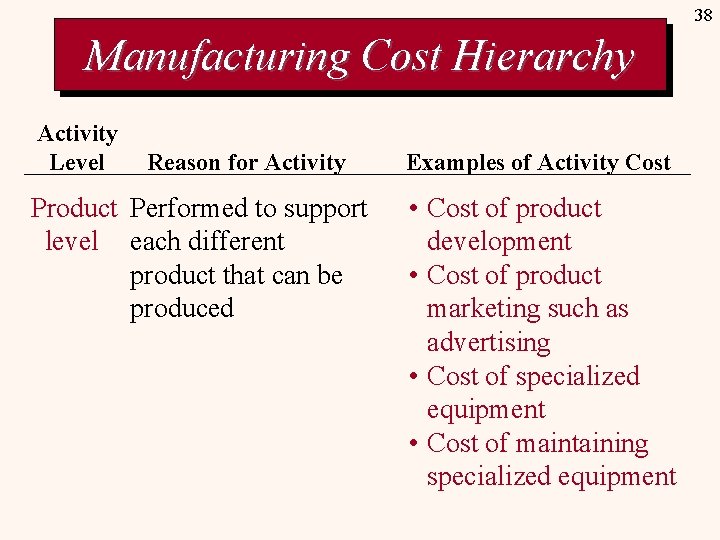 38

Manufacturing Cost Hierarchy

| Activity Level | Reason for Activity | Examples of Activity Cost |
|---|---|---|
| Product level | Performed to support each different product that can be produced | • Cost of product development • Cost of product marketing such as advertising • Cost of specialized equipment • Cost of maintaining specialized equipment |